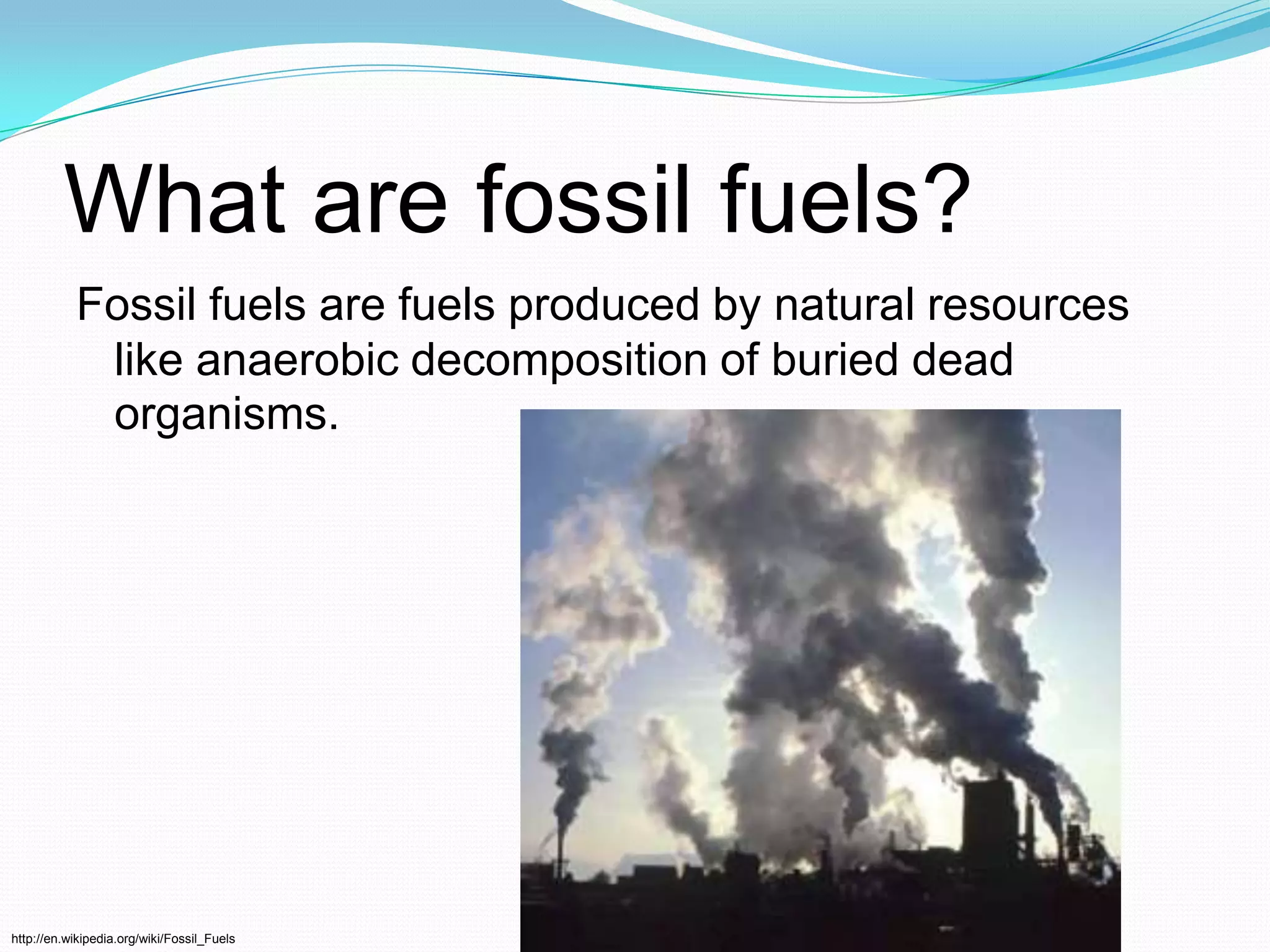 What are fossil fuels?

Fossil fuels are fuels produced by natural resources like anaerobic decomposition of buried dead organisms.

http://en.wikipedia.org/wiki/Fossil_Fuels